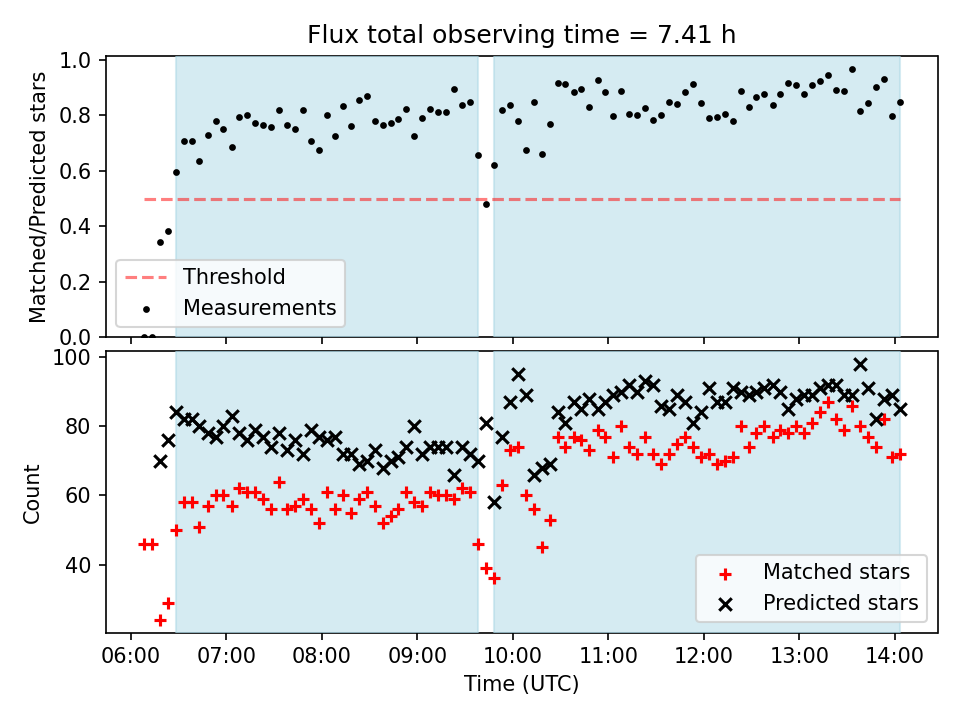 Flux total observing time = 7.41 h

Matched/Predicted stars

1.0
0.8
0.6
0.4
0.2
0.0

Threshold
Measurements

Count

100
80
60
40

Matched stars
Predicted stars

06:00 07:00 08:00 09:00 10:00 11:00 12:00 13:00 14:00

Time (UTC)